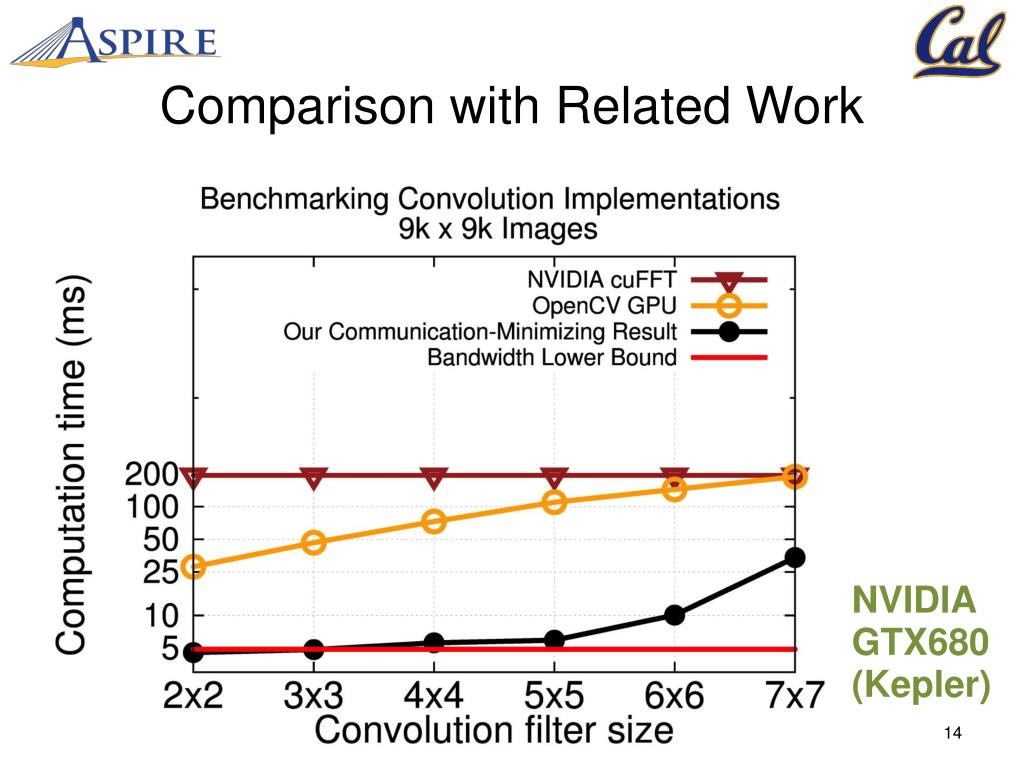 ASPIRE

Cal

Comparison with Related Work

Benchmarking Convolution Implementations
9k x 9k Images

NVIDIA cuFFT
OpenCV GPU
Our Communication-Minimizing Result
Bandwidth Lower Bound

Computation time (ms)

200
100
50
25
10
5

2x2
3x3
4x4
5x5
6x6
7x7

Convolution filter size

NVIDIA GTX680 (Kepler)

14